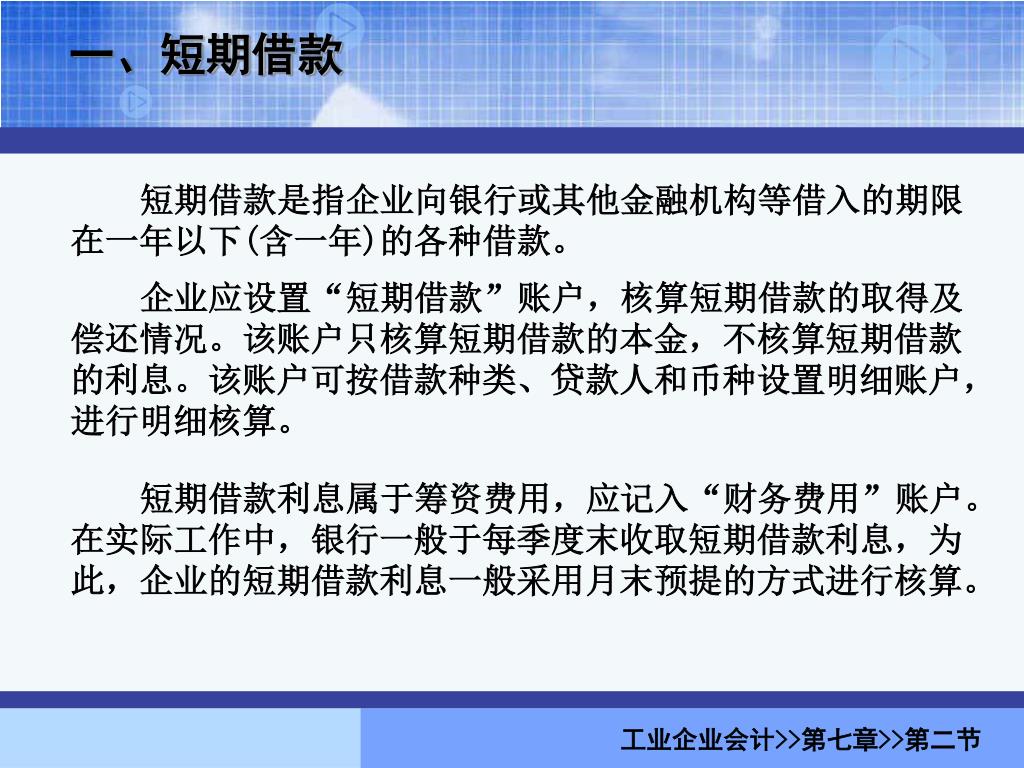 一、短期借款

短期借款是指企业向银行或其他金融机构等借入的期限在一年以下(含一年)的各种借款。

企业应设置“短期借款”账户，核算短期借款的取得及偿还情况。该账户只核算短期借款的本金，不核算短期借款的利息。该账户可按借款种类、贷款人和币种设置明细账户，进行明细核算。

短期借款利息属于筹资费用，应记入“财务费用”账户。在实际工作中，银行一般于每季度末收取短期借款利息，为此，企业的短期借款利息一般采用月末预提的方式进行核算。

工业企业会计>>第七章>>第二节